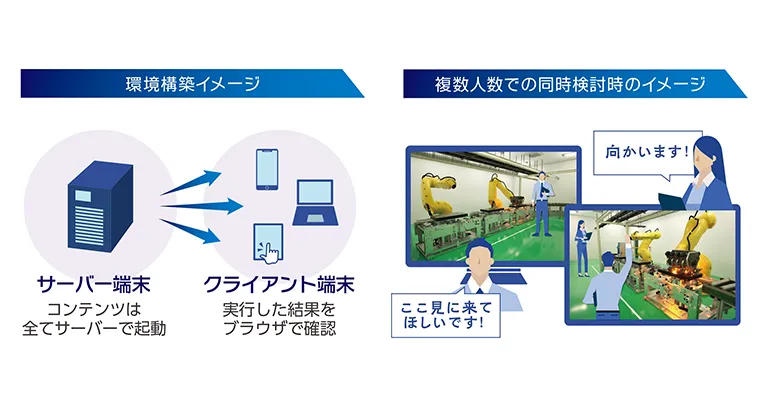 環境構築イメージ

サーバー端末
コンテンツは全てサーバーで起動

クライアント端末
実行した結果をブラウザで確認

複数人数での同時検討時のイメージ

向かいます！

ここ見に来てほしいです！